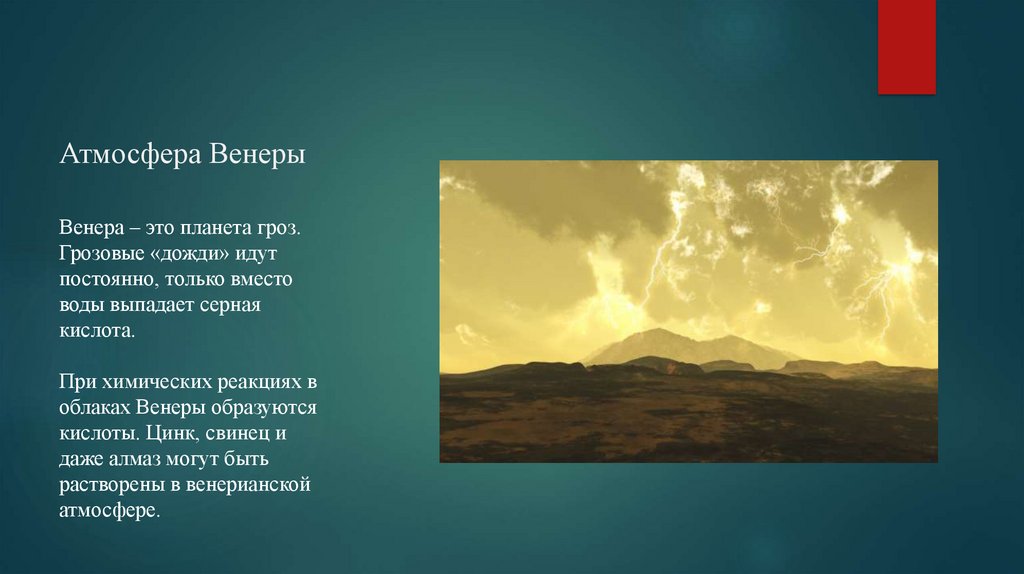 Атмосфера Венеры

Венера – это планета гроз. Грозовые «дожди» идут постоянно, только вместо воды выпадает серная кислота.

При химических реакциях в облаках Венеры образуются кислоты. Цинк, свинец и даже алмаз могут быть растворены в венерианской атмосфере.